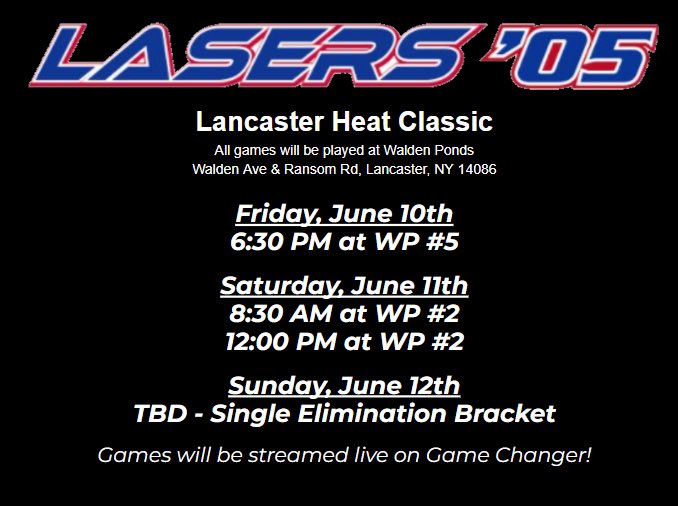 LASERS '05

Lancaster Heat Classic

All games will be played at Walden Ponds
Walden Ave & Ransom Rd, Lancaster, NY 14086

Friday, June 10th
6:30 PM at WP #5

Saturday, June 11th
8:30 AM at WP #2
12:00 PM at WP #2

Sunday, June 12th
TBD - Single Elimination Bracket

Games will be streamed live on Game Changer!